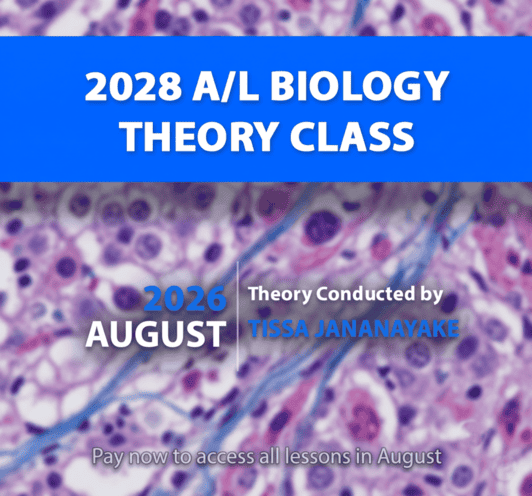 2028 A/L BIOLOGY THEORY CLASS

2026 AUGUST

Theory Conducted by TISSA JANANAYAKE

Pay now to access all lessons in August